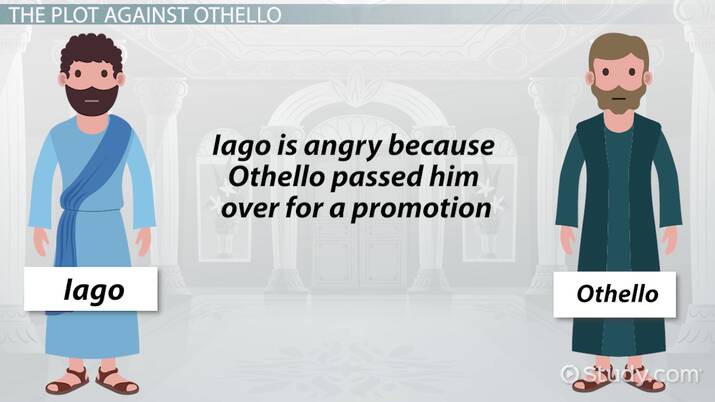 THE PLOT AGAINST OTHELLO

Iago is angry because Othello passed him over for a promotion

Iago

Othello

Study.com